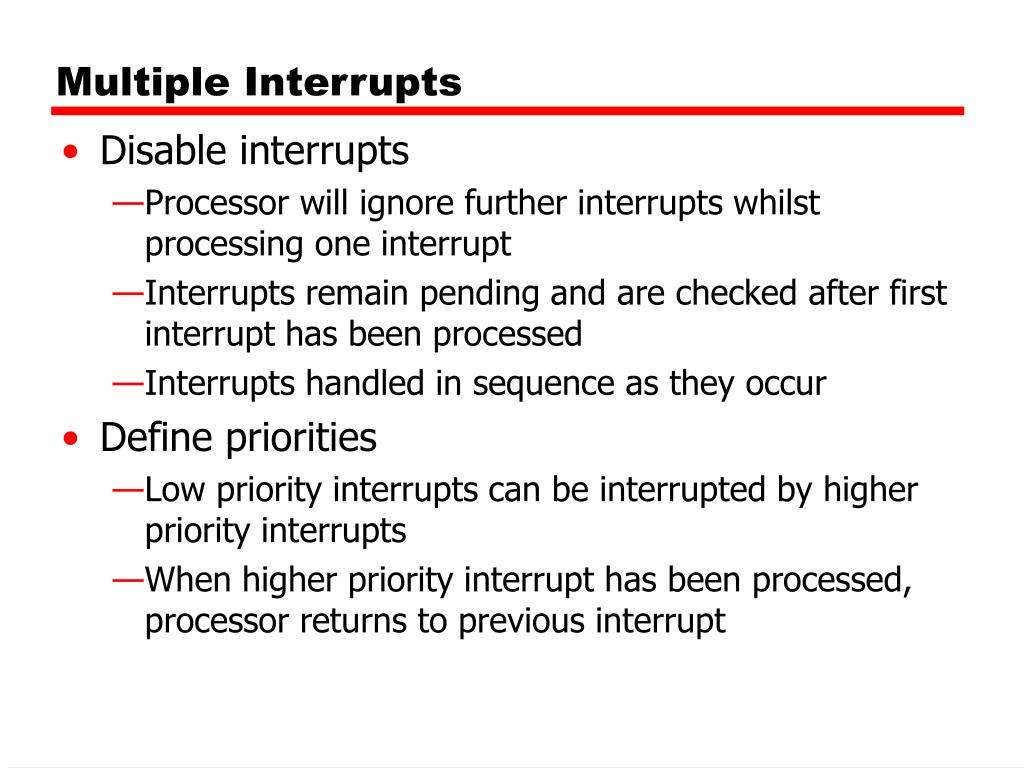 Multiple Interrupts

• Disable interrupts
—Processor will ignore further interrupts whilst processing one interrupt
—Interrupts remain pending and are checked after first interrupt has been processed
—Interrupts handled in sequence as they occur
• Define priorities
—Low priority interrupts can be interrupted by higher priority interrupts
—When higher priority interrupt has been processed, processor returns to previous interrupt